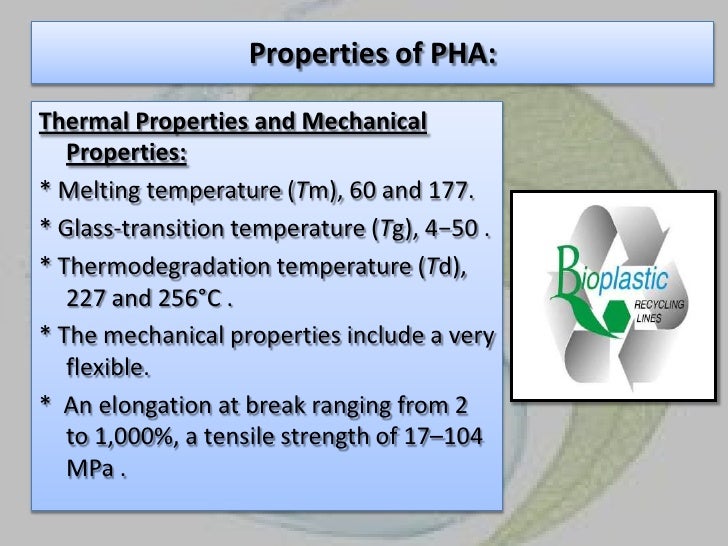 Properties of PHA:

Thermal Properties and Mechanical Properties:

* Melting temperature (Tm), 60 and 177.

* Glass-transition temperature (Tg), 4−50 .

* Thermodegradation temperature (Td), 227 and 256°C .

* The mechanical properties include a very flexible.

* An elongation at break ranging from 2 to 1,000%, a tensile strength of 17–104 MPa .

Bioplastic
RECYCLING LINES